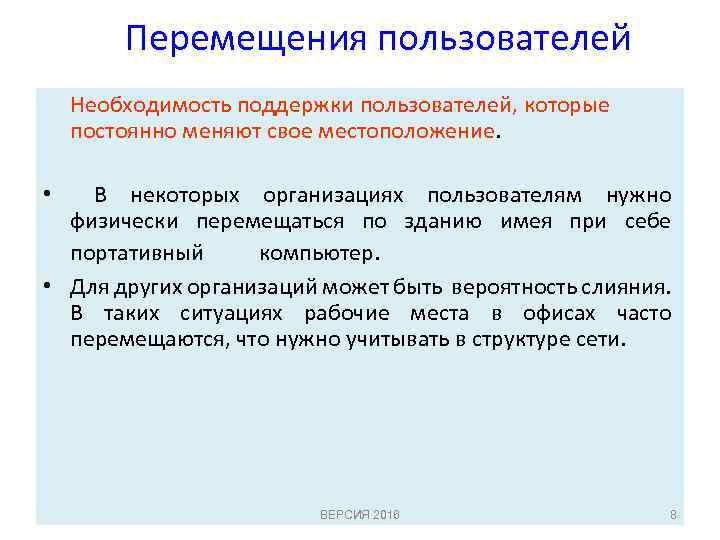 Перемещения пользователей

Необходимость поддержки пользователей, которые постоянно меняют свое местоположение.

• В некоторых организациях пользователям нужно физически перемещаться по зданию имея при себе портативный компьютер.
• Для других организаций может быть вероятность слияния. В таких ситуациях рабочие места в офисах часто перемещаются, что нужно учитывать в структуре сети.

ВЕРСИЯ 2016

8